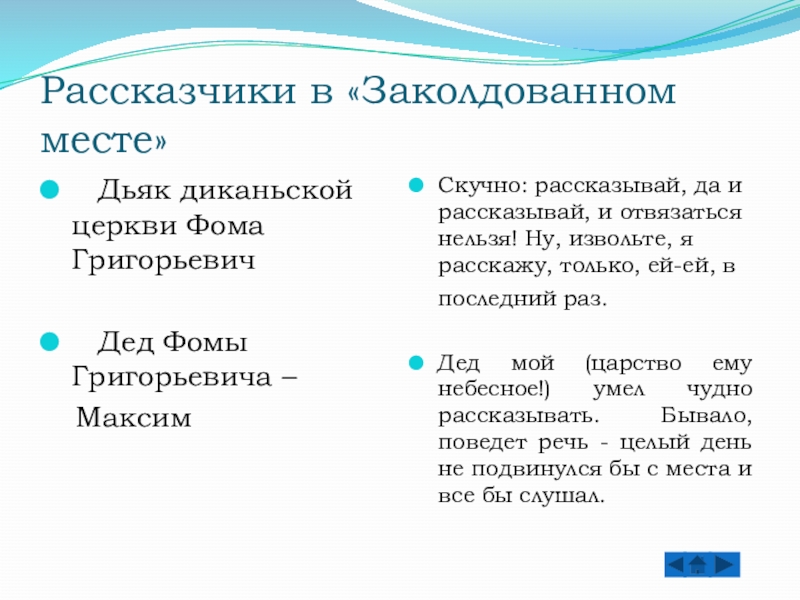 Рассказчики в «Заколдованном месте»

Дьяк диканьской церкви Фома Григорьевич

Дед Фомы Григорьевича – Максим

Скучно: рассказывай, да и рассказывай, и отвязаться нельзя! Ну, извольте, я расскажу, только, ей-ей, в последний раз.

Дед мой (царство ему небесное!) умел чудно рассказывать. Бывало, поведет речь - целый день не подвинулся бы с места и все бы слушал.